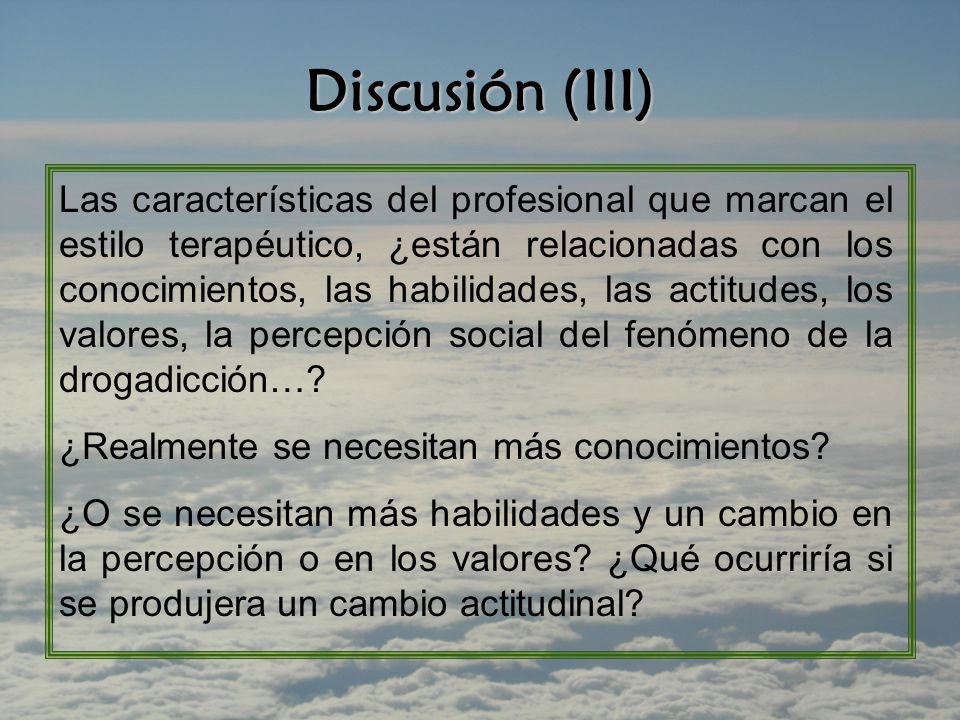 Discusión (III)

Las características del profesional que marcan el estilo terapéutico, ¿están relacionadas con los conocimientos, las habilidades, las actitudes, los valores, la percepción social del fenómeno de la drogadicción…?

¿Realmente se necesitan más conocimientos?

¿O se necesitan más habilidades y un cambio en la percepción o en los valores? ¿Qué ocurriría si se produjera un cambio actitudinal?